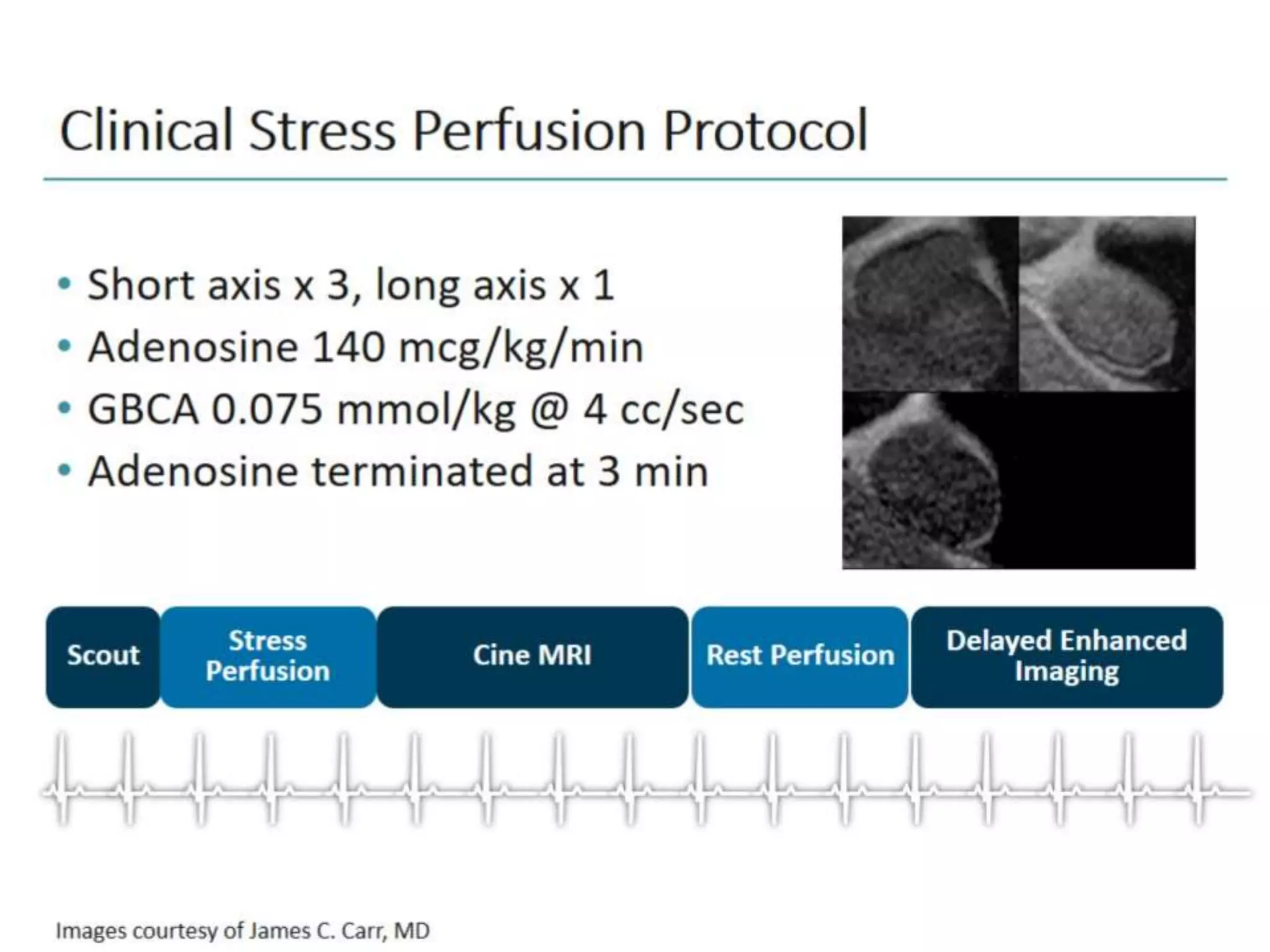 Clinical Stress Perfusion Protocol

• Short axis x 3, long axis x 1
• Adenosine 140 mcg/kg/min
• GBCA 0.075 mmol/kg @ 4 cc/sec
• Adenosine terminated at 3 min

Scout

Stress Perfusion

Cine MRI

Rest Perfusion

Delayed Enhanced Imaging

Images courtesy of James C. Carr, MD